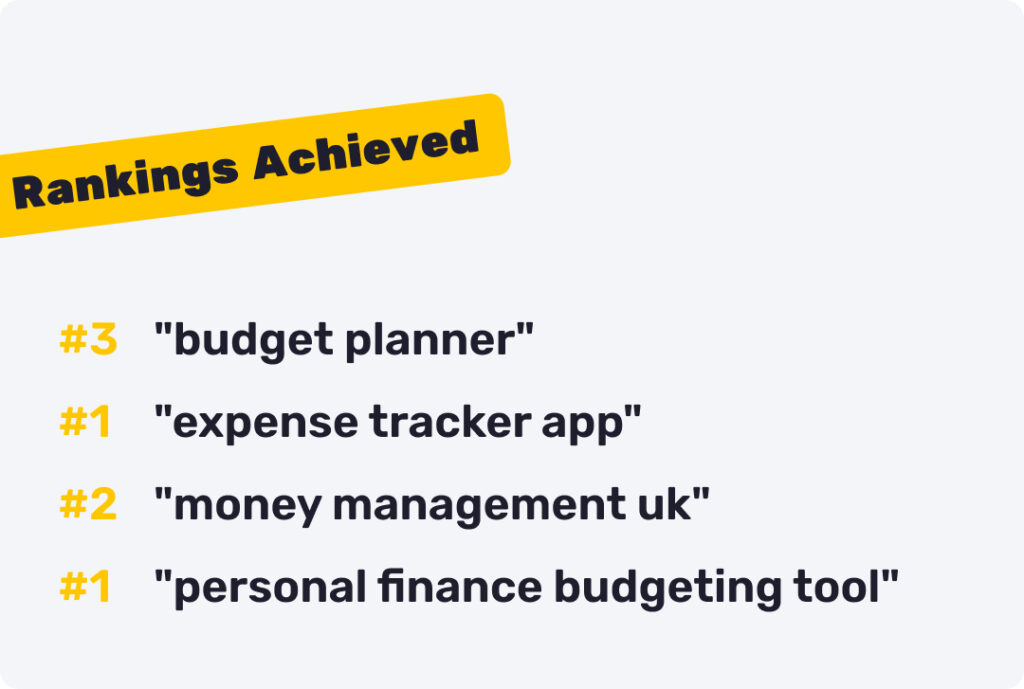 Rankings Achieved

#3 "budget planner"

#1 "expense tracker app"

#2 "money management uk"

#1 "personal finance budgeting tool"